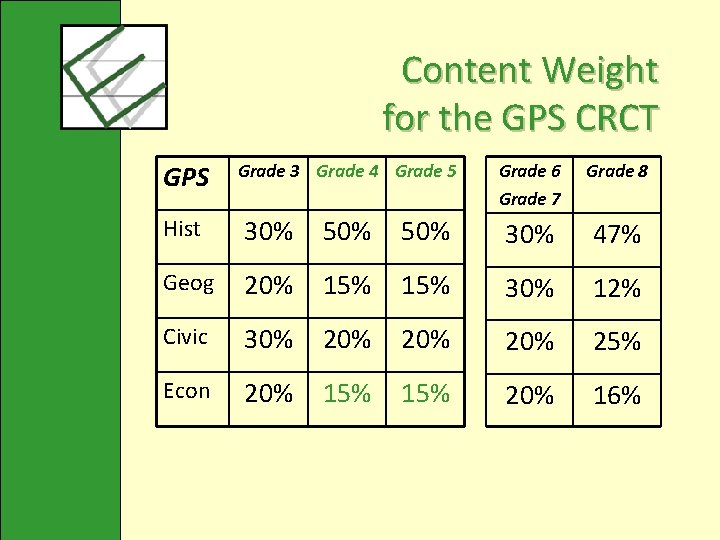 Content Weight for the GPS CRCT

| GPS | Grade 3 | Grade 4 | Grade 5 |
|---|---|---|---|
| Hist | 30% | 50% | 50% |
| Geog | 20% | 15% | 15% |
| Civic | 30% | 20% | 20% |
| Econ | 20% | 15% | 15% |

| Grade 6 Grade 7 | Grade 8 |
|---|---|
| 30% | 47% |
| 30% | 12% |
| 20% | 25% |
| 20% | 16% |